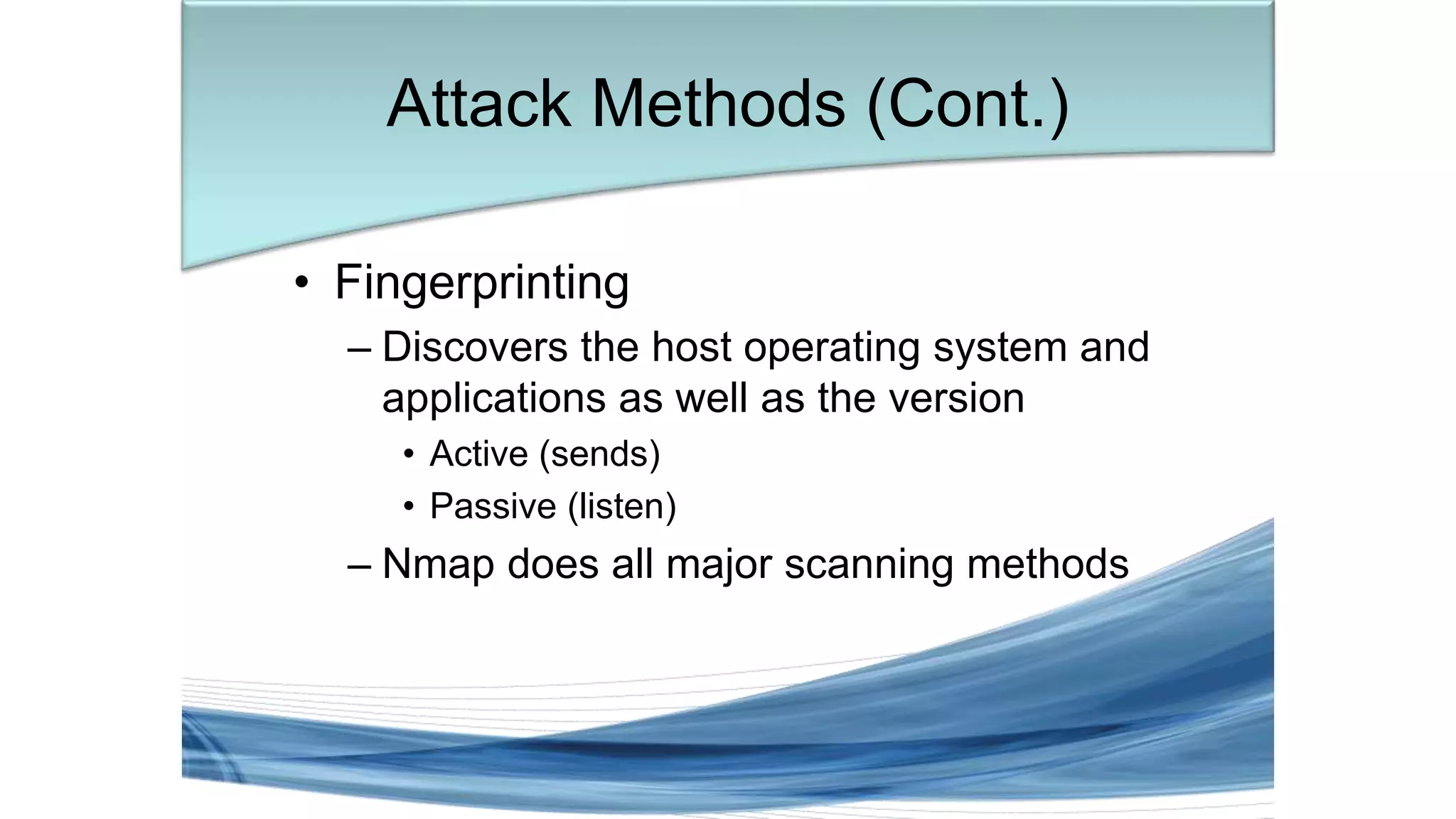 Attack Methods (Cont.)

• Fingerprinting

– Discovers the host operating system and applications as well as the version

• Active (sends)

• Passive (listen)

– Nmap does all major scanning methods